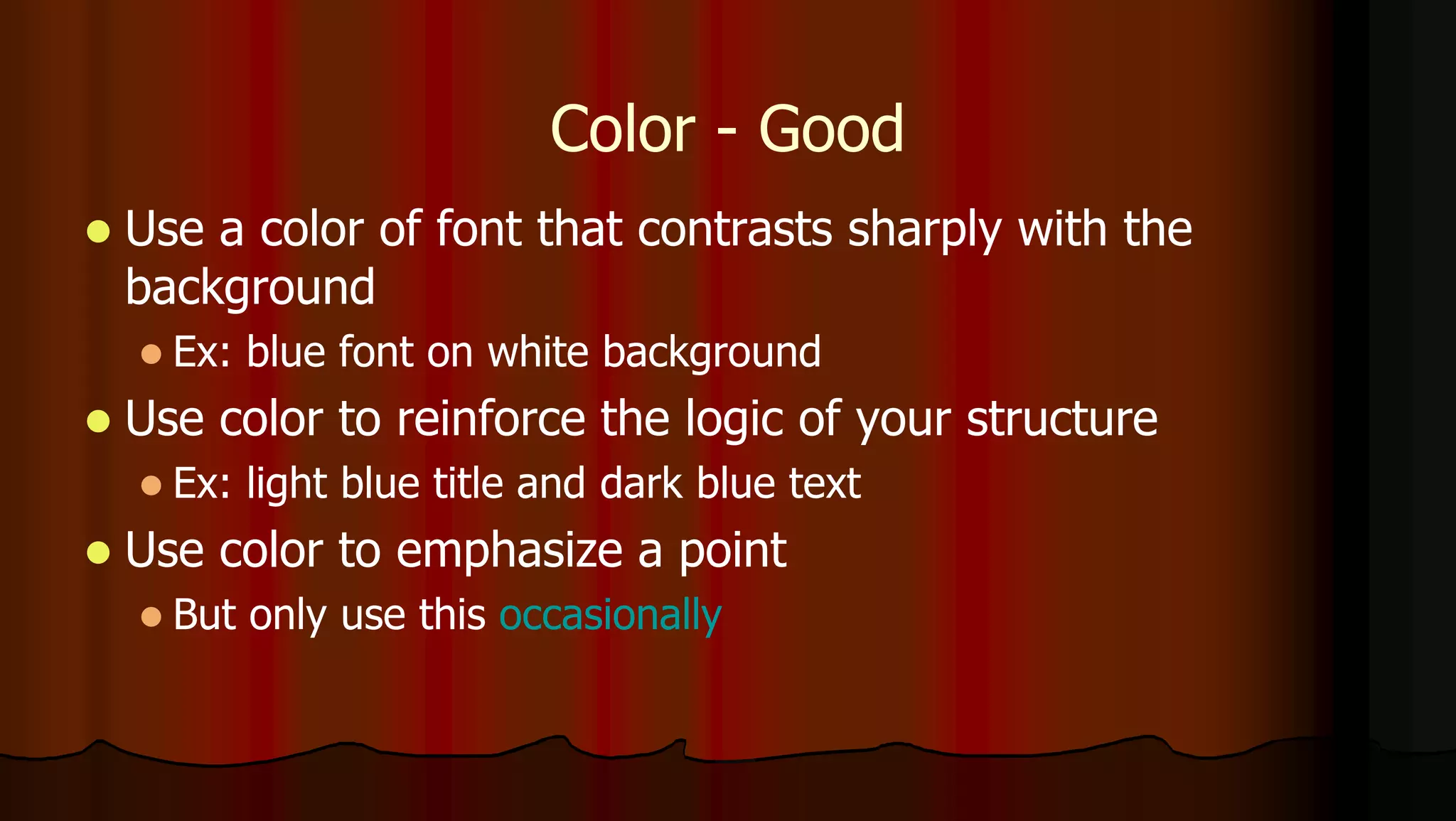 Color - Good

- Use a color of font that contrasts sharply with the background
  - Ex: blue font on white background
- Use color to reinforce the logic of your structure
  - Ex: light blue title and dark blue text
- Use color to emphasize a point
  - But only use this occasionally